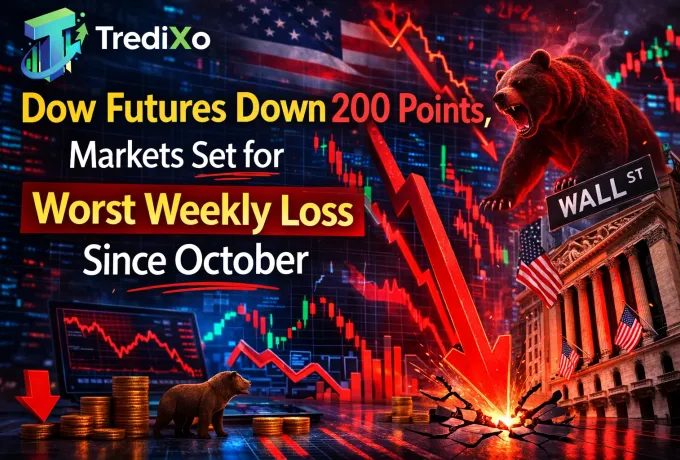 TrediXo

Dow Futures Down 200 Points, Markets Set for Worst Weekly Loss Since October

WALL ST